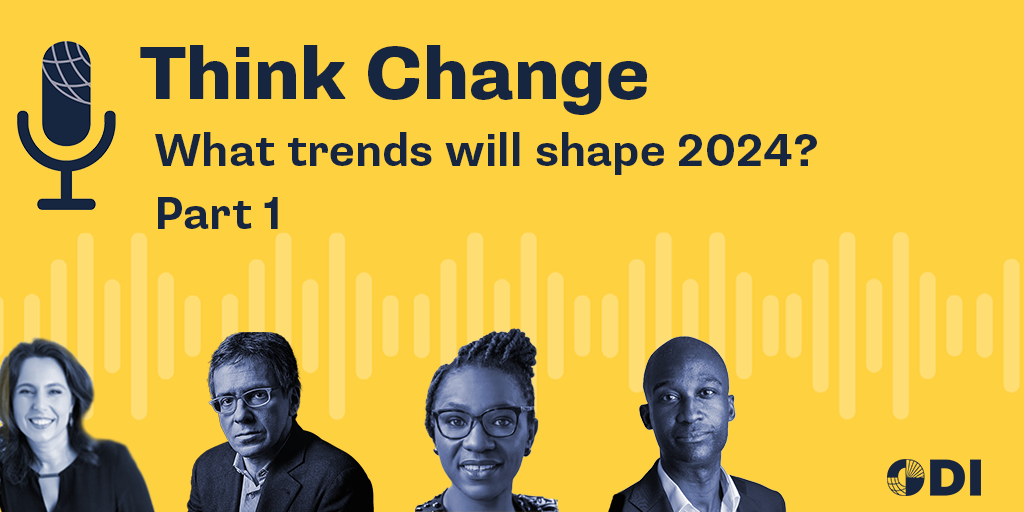 Think Change

What trends will shape 2024?

Part 1

ODI